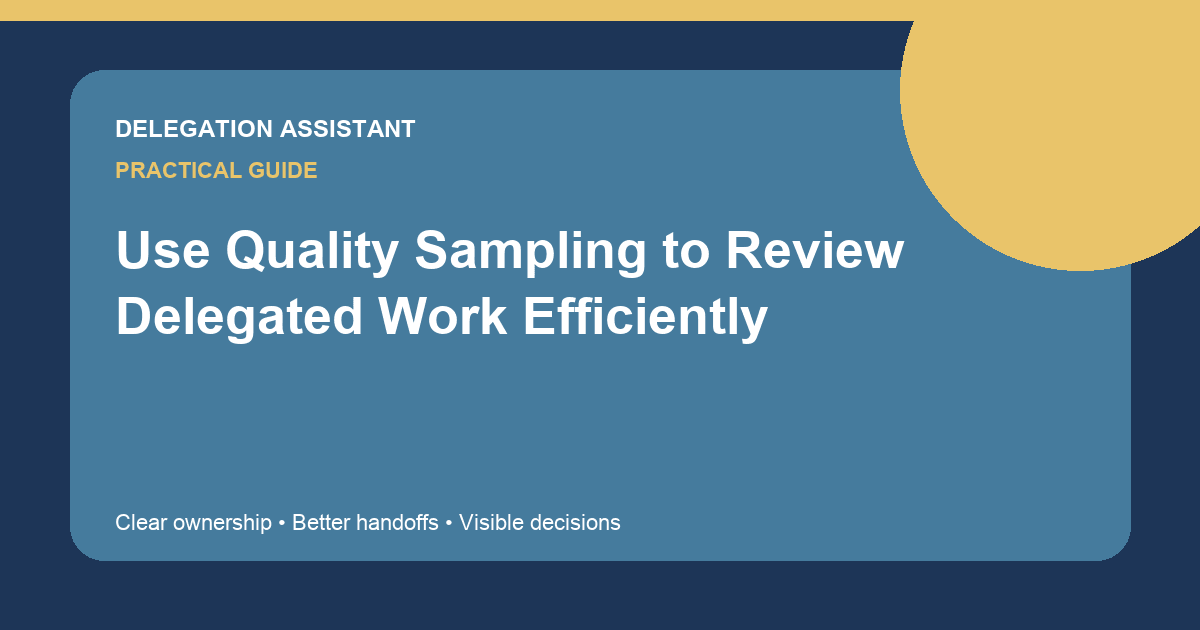 DELEGATION ASSISTANT

PRACTICAL GUIDE

Use Quality Sampling to Review Delegated Work Efficiently

Clear ownership • Better handoffs • Visible decisions